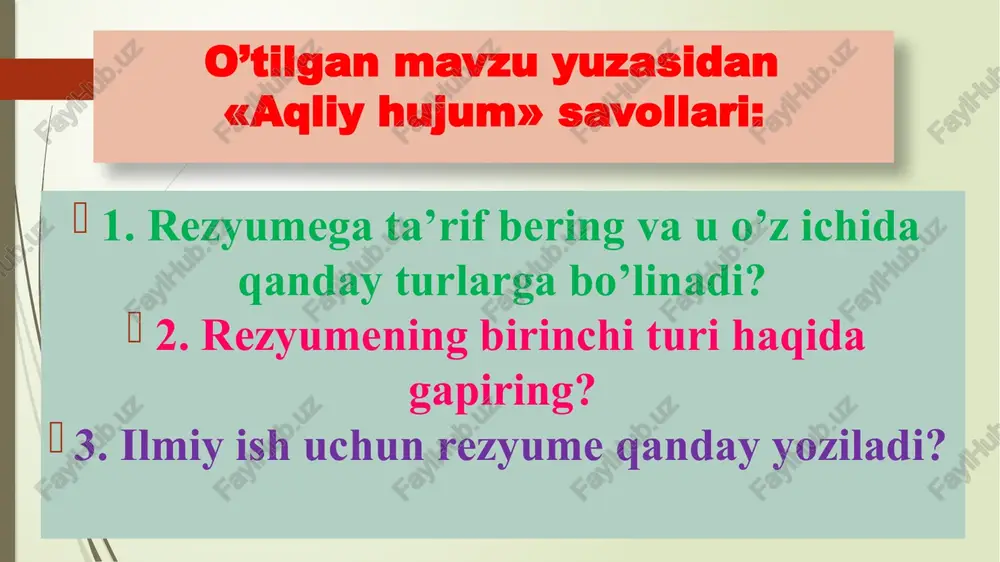 O’tilgan mavzu yuzasidan «Aqliy hujum» savollari:

1. Rezyumega ta’rif bering va u o’z ichida qanday turlarga bo’linadi?

2. Rezyumening birinchi turi haqida gapiring?

3. Ilmiy ish uchun rezyume qanday yoziladi?

FaylHub.uz